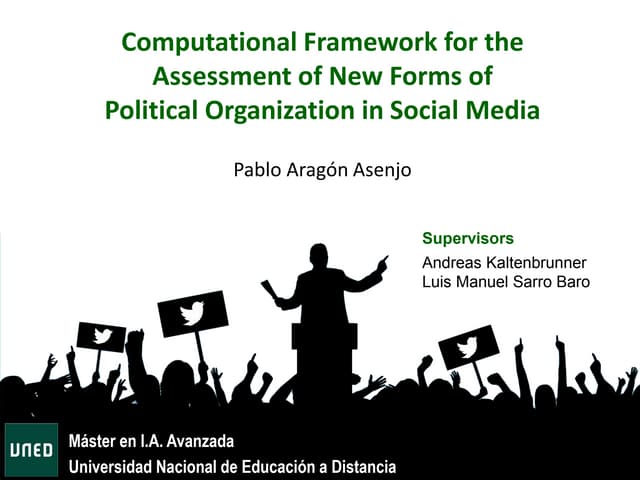 Computational Framework for the Assessment of New Forms of Political Organization in Social Media

Pablo Aragón Asenjo

Supervisors
Andreas Kaltenbrunner
Luis Manuel Sarro Baro

UNED

Máster en I.A. Avanzada
Universidad Nacional de Educación a Distancia